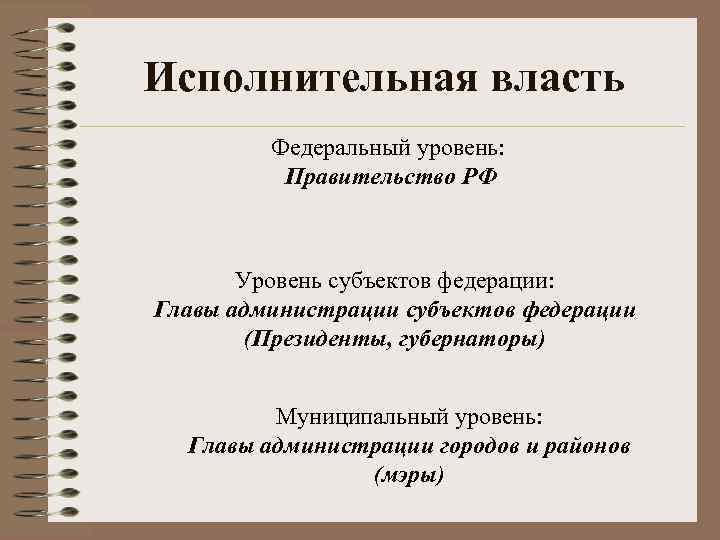 Исполнительная власть

Федеральный уровень:
Правительство РФ

Уровень субъектов федерации:
Главы администрации субъектов федерации (Президенты, губернаторы)

Муниципальный уровень:
Главы администрации городов и районов (мэры)